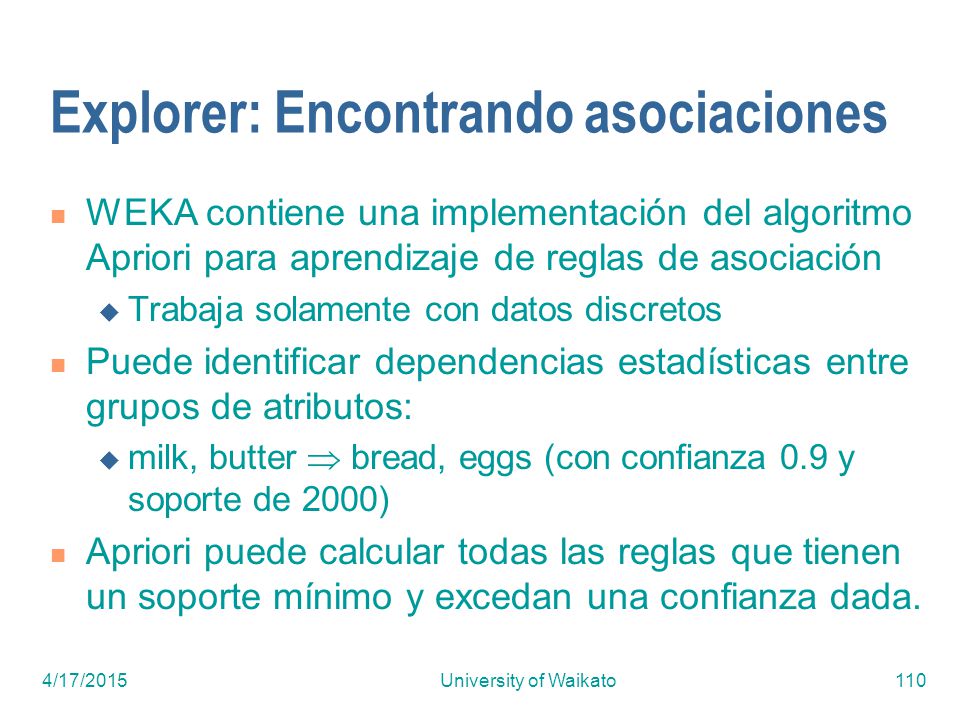 Explorer: Encontrando asociaciones

WEKA contiene una implementación del algoritmo Apriori para aprendizaje de reglas de asociación

Trabaja solamente con datos discretos

Puede identificar dependencias estadísticas entre grupos de atributos:

milk, butter $\Rightarrow$ bread, eggs (con confianza 0.9 y soporte de 2000)

Apriori puede calcular todas las reglas que tienen un soporte mínimo y excedan una confianza dada.

4/17/2015 University of Waikato 110